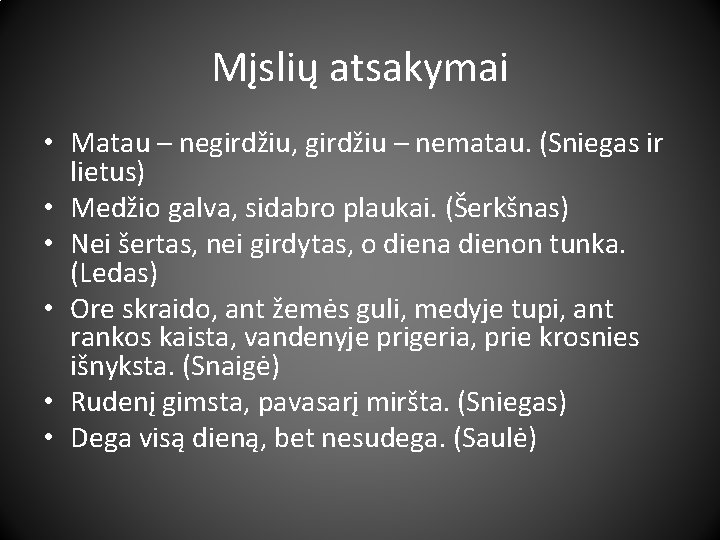 Mįslių atsakymai

• Matau – negirdžiu, girdžiu – nematau. (Sniegas ir lietus)
• Medžio galva, sidabro plaukai. (Šerkšnas)
• Nei šertas, nei girdytas, o diena dienon tunka. (Ledas)
• Ore skraido, ant žemės guli, medyje tupi, ant rankos kaista, vandenyje prigeria, prie krosnies išnyksta. (Snaigė)
• Rudenį gimsta, pavasarį miršta. (Sniegas)
• Dega visą dieną, bet nesudega. (Saulė)